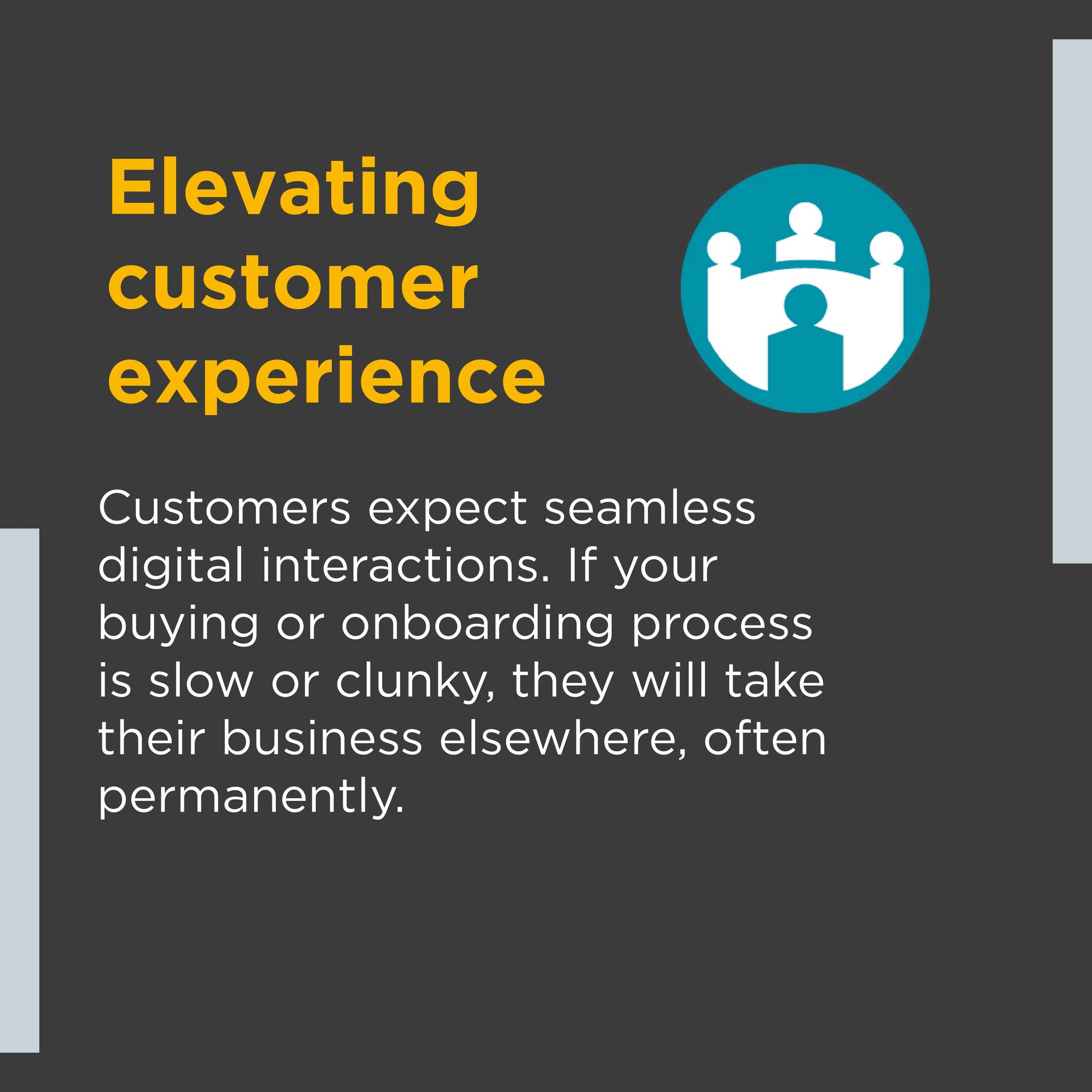 Elevating customer experience

Customers expect seamless digital interactions. If your buying or onboarding process is slow or clunky, they will take their business elsewhere, often permanently.